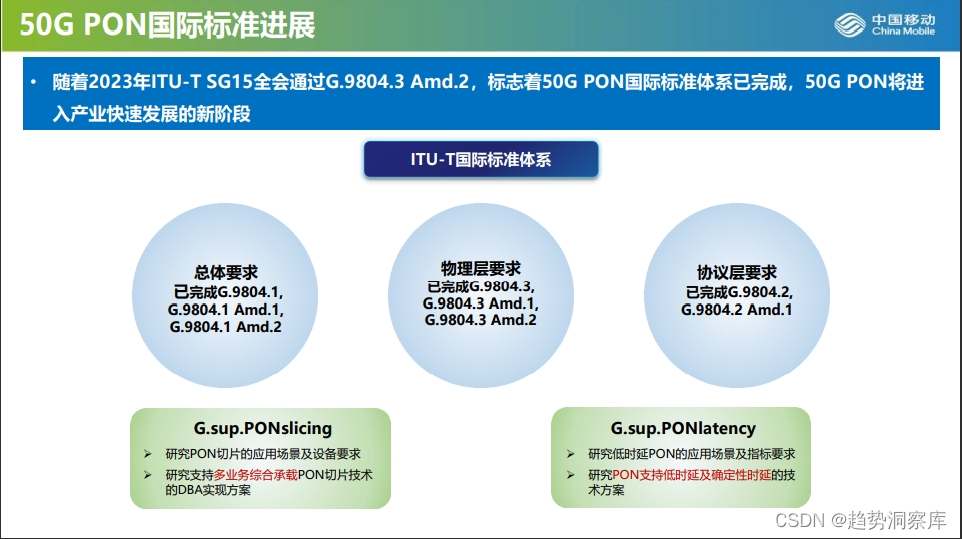 50G PON国际标准进展

中国移动 China Mobile

• 随着2023年ITU-T SG15全会通过G.9804.3 Amd.2，标志着50G PON国际标准体系已完成，50G PON将进入产业快速发展的新阶段

ITU-T国际标准体系

总体要求
已完成G.9804.1, G.9804.1 Amd.1, G.9804.1 Amd.2

物理层要求
已完成G.9804.3, G.9804.3 Amd.1, G.9804.3 Amd.2

协议层要求
已完成G.9804.2, G.9804.2 Amd.1

G.sup.PONslicing
➢ 研究PON切片的应用场景及设备要求
➢ 研究支持多业务综合承载PON切片技术的DBA实现方案

G.sup.PONlatency
➢ 研究低时延PON的应用场景及指标要求
➢ 研究PON支持低时延及确定性时延的技术方案

CSDN @趋势洞察库